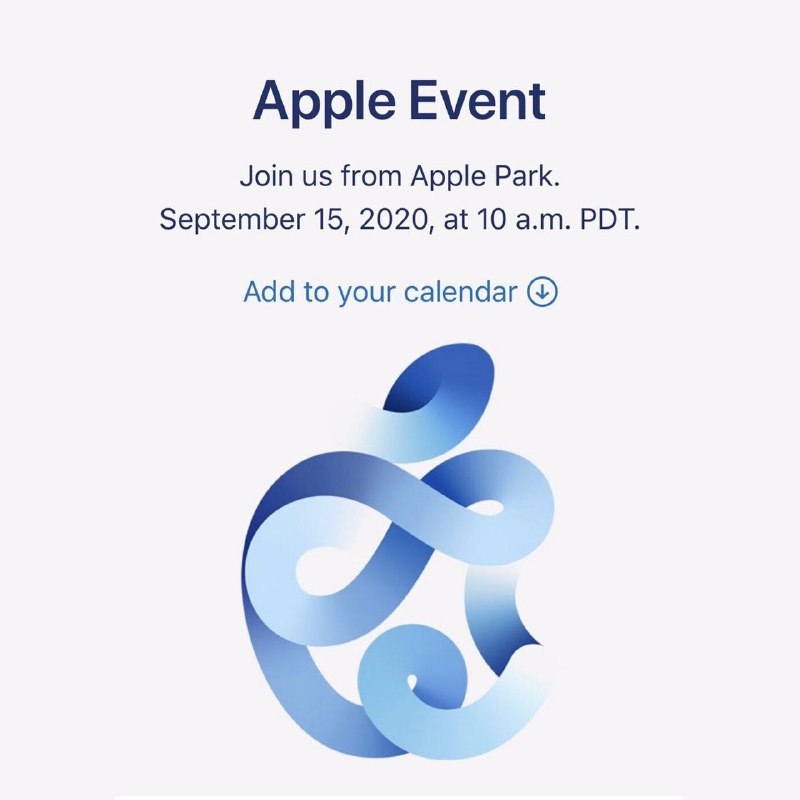 Apple Event

Join us from Apple Park.
September 15, 2020, at 10 a.m. PDT.

Add to your calendar